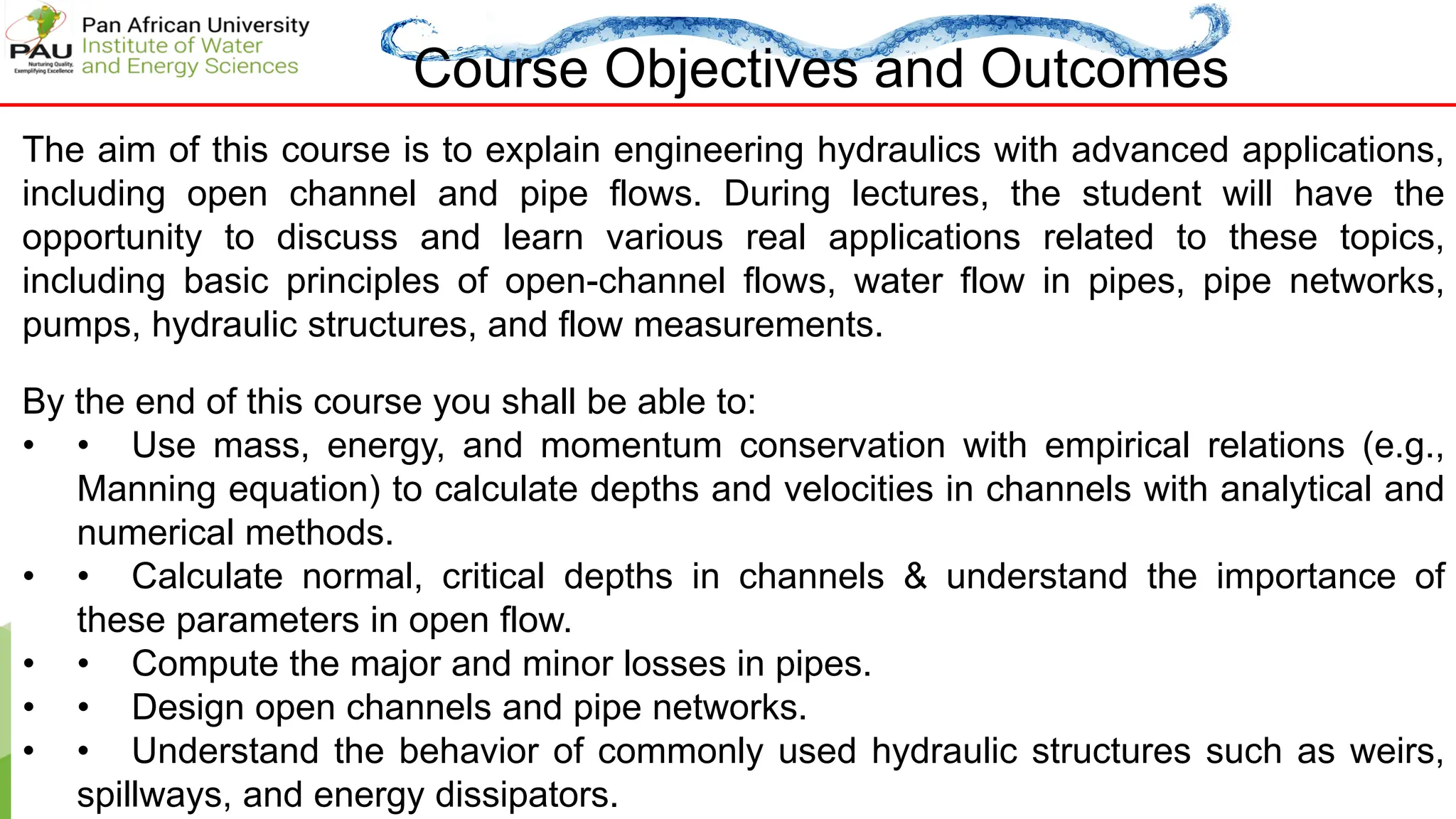 PAU
Nurturing Quality, Exemplifying Excellence
Pan African University
Institute of Water
and Energy Sciences

Course Objectives and Outcomes

The aim of this course is to explain engineering hydraulics with advanced applications, including open channel and pipe flows. During lectures, the student will have the opportunity to discuss and learn various real applications related to these topics, including basic principles of open-channel flows, water flow in pipes, pipe networks, pumps, hydraulic structures, and flow measurements.

By the end of this course you shall be able to:
• • Use mass, energy, and momentum conservation with empirical relations (e.g., Manning equation) to calculate depths and velocities in channels with analytical and numerical methods.
• • Calculate normal, critical depths in channels & understand the importance of these parameters in open flow.
• • Compute the major and minor losses in pipes.
• • Design open channels and pipe networks.
• • Understand the behavior of commonly used hydraulic structures such as weirs, spillways, and energy dissipators.